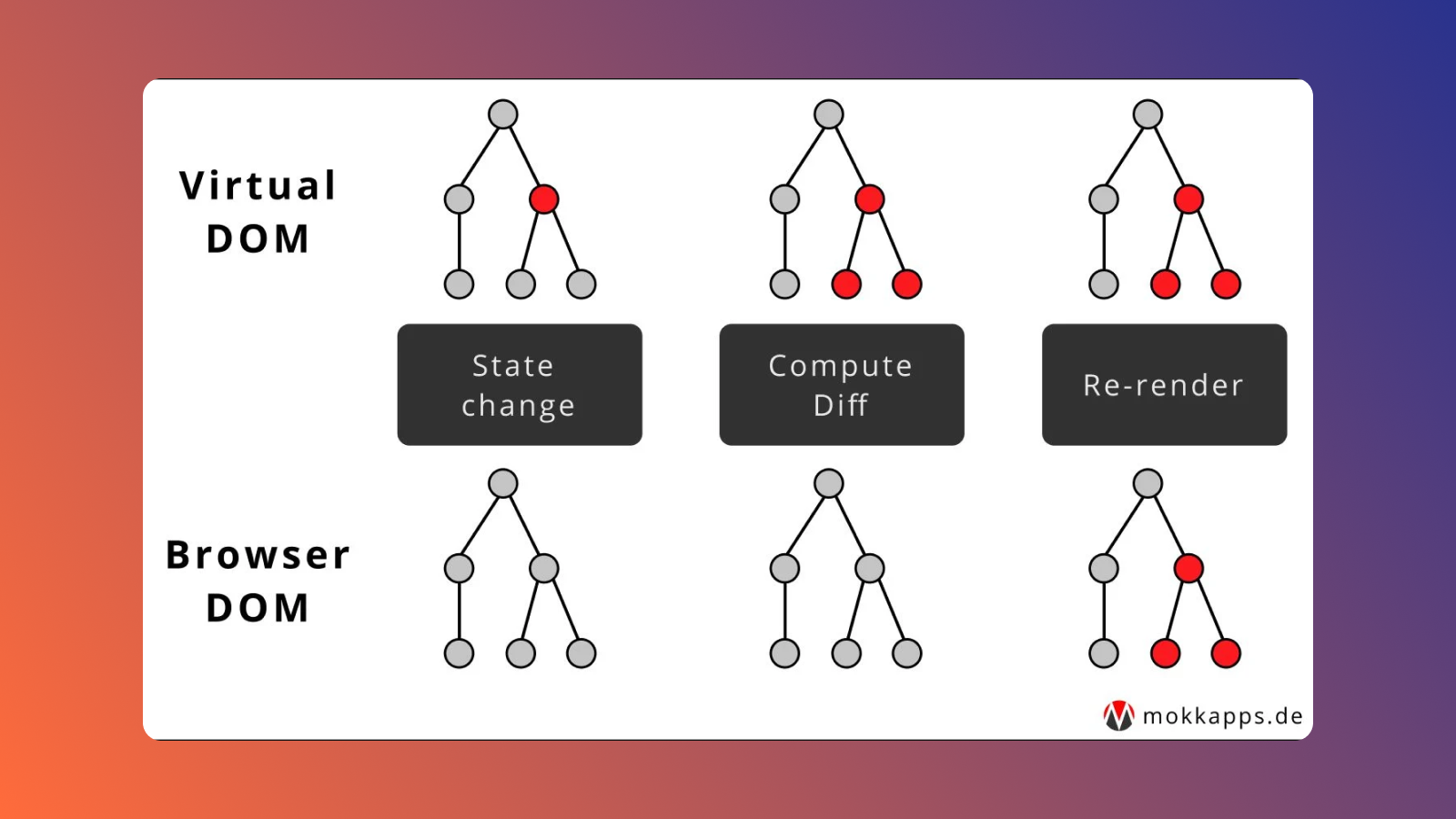 Virtual DOM

State change

Compute Diff

Re-render

Browser DOM

mokkapps.de